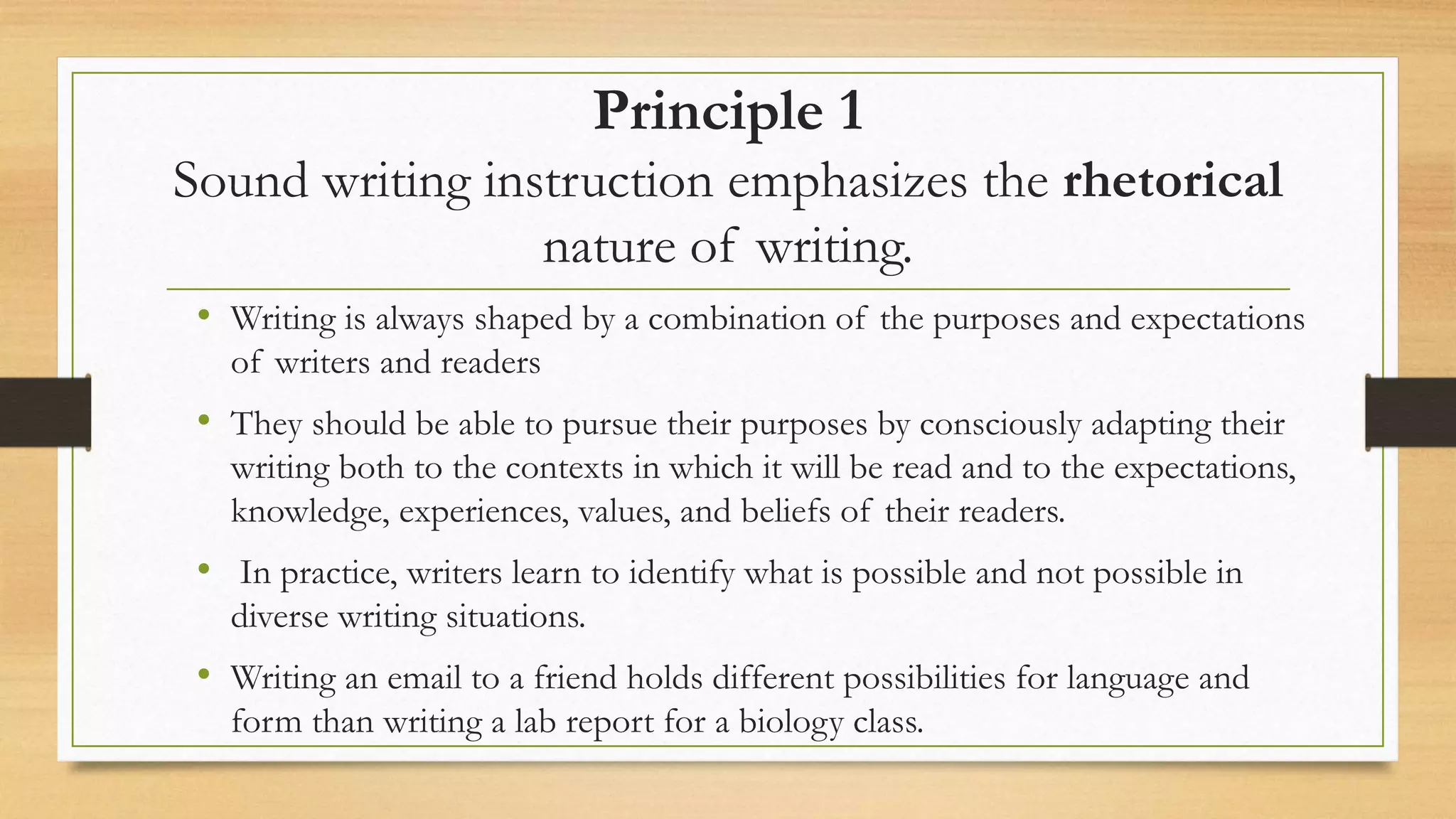 Principle 1
Sound writing instruction emphasizes the rhetorical nature of writing.

• Writing is always shaped by a combination of the purposes and expectations of writers and readers

• They should be able to pursue their purposes by consciously adapting their writing both to the contexts in which it will be read and to the expectations, knowledge, experiences, values, and beliefs of their readers.

• In practice, writers learn to identify what is possible and not possible in diverse writing situations.

• Writing an email to a friend holds different possibilities for language and form than writing a lab report for a biology class.